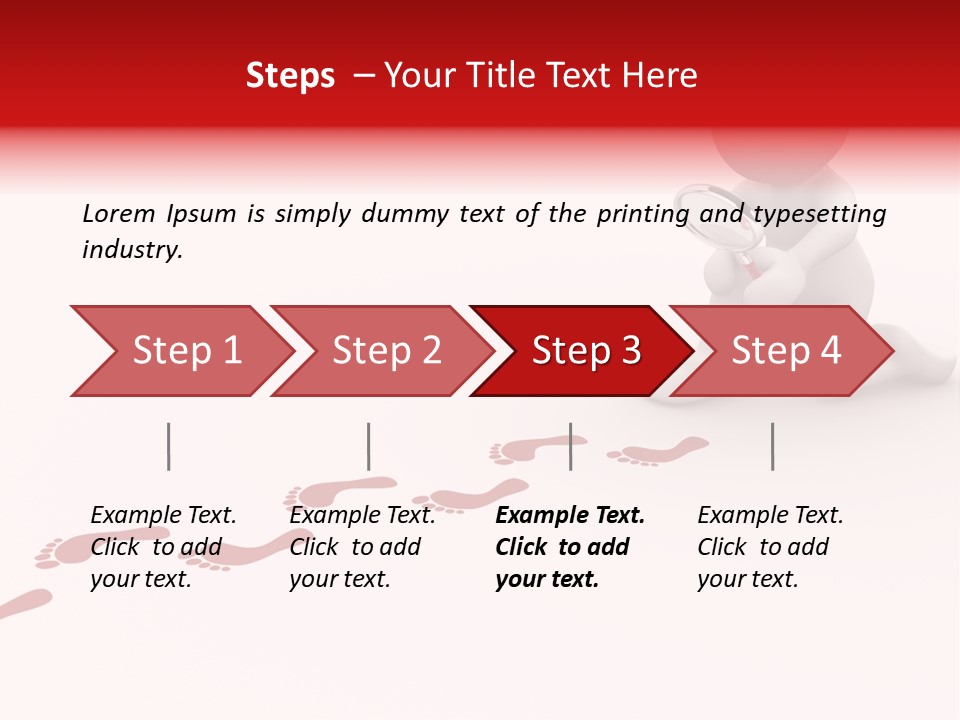 Steps – Your Title Text Here

Lorem Ipsum is simply dummy text of the printing and typesetting industry.

Step 1

Step 2

Step 3

Step 4

Example Text. Click to add your text.

Example Text. Click to add your text.

Example Text. Click to add your text.

Example Text. Click to add your text.